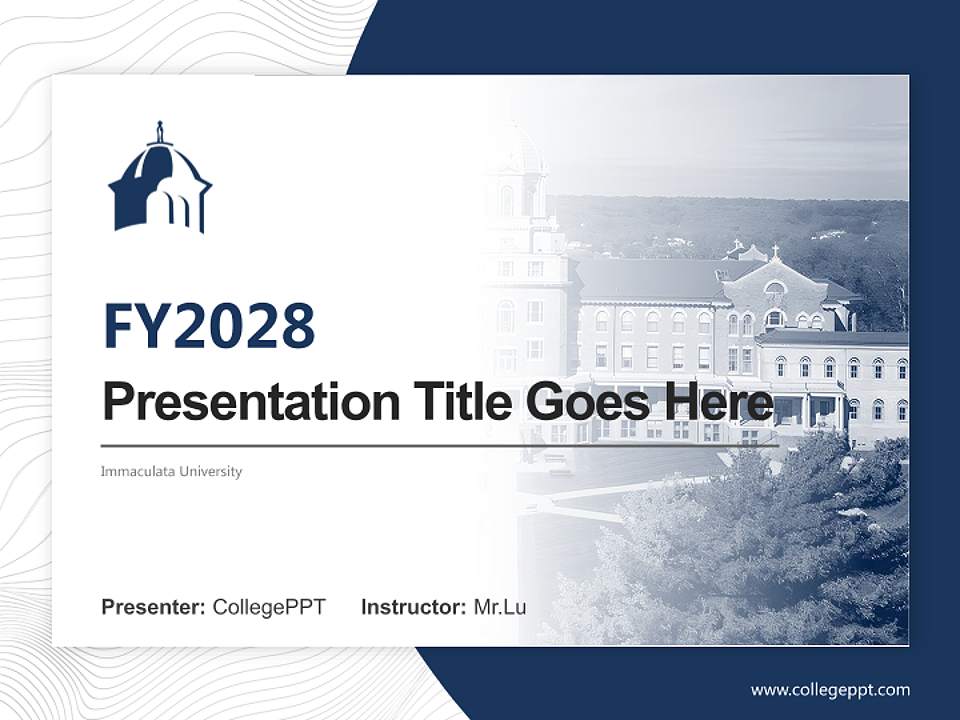 FY2028

Presentation Title Goes Here

Immaculata University

Presenter: CollegePPT Instructor: Mr.Lu

www.collegeppt.com